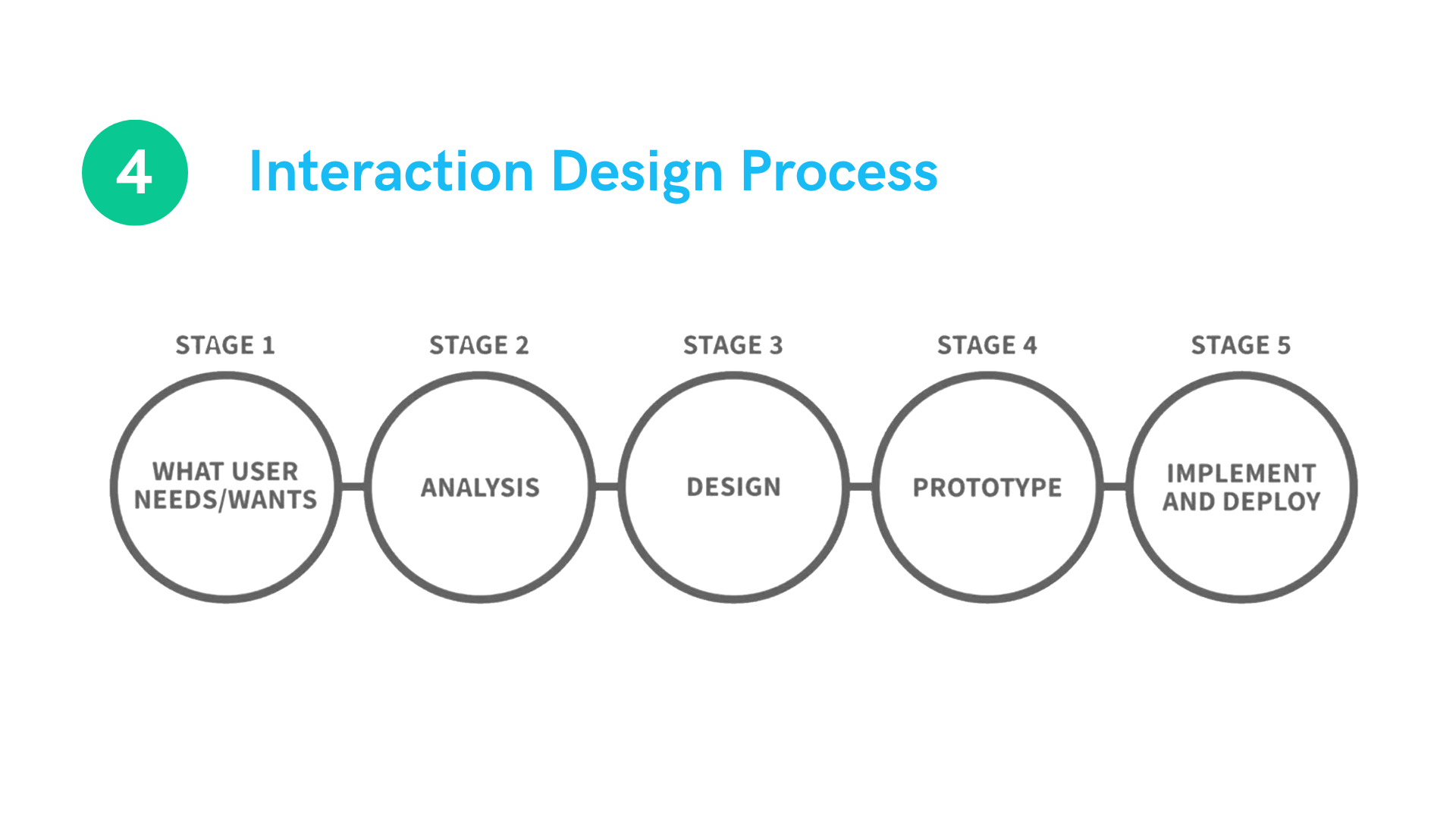 4

Interaction Design Process

STAGE 1

WHAT USER NEEDS/WANTS

STAGE 2

ANALYSIS

STAGE 3

DESIGN

STAGE 4

PROTOTYPE

STAGE 5

IMPLEMENT AND DEPLOY